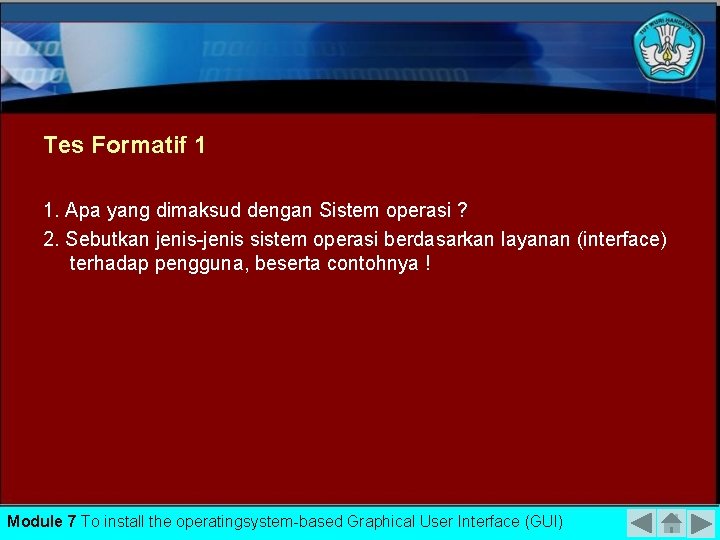 TUT WURI HANDAYANI

Tes Formatif 1

1. Apa yang dimaksud dengan Sistem operasi ?

2. Sebutkan jenis-jenis sistem operasi berdasarkan layanan (interface) terhadap pengguna, beserta contohnya !

Module 7 To install the operatingsystem-based Graphical User Interface (GUI)